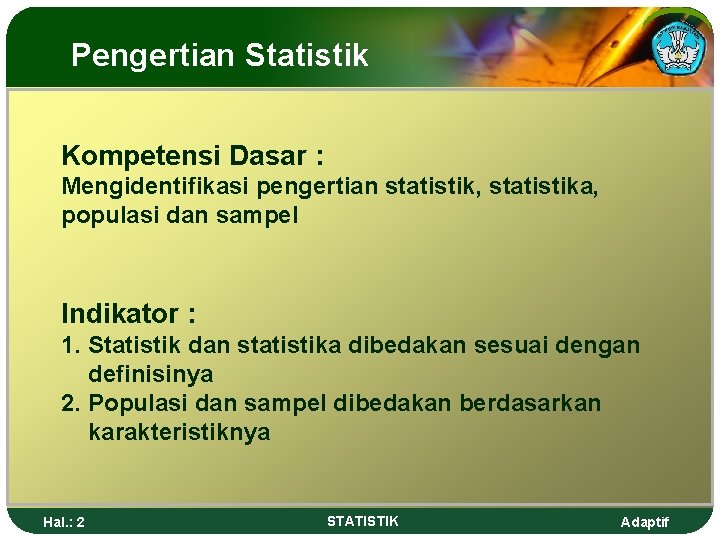 Pengertian Statistik

Kompetensi Dasar :
Mengidentifikasi pengertian statistik, statistika, populasi dan sampel

Indikator :
1. Statistik dan statistika dibedakan sesuai dengan definisinya
2. Populasi dan sampel dibedakan berdasarkan karakteristiknya

Hal.: 2
STATISTIK
Adaptif